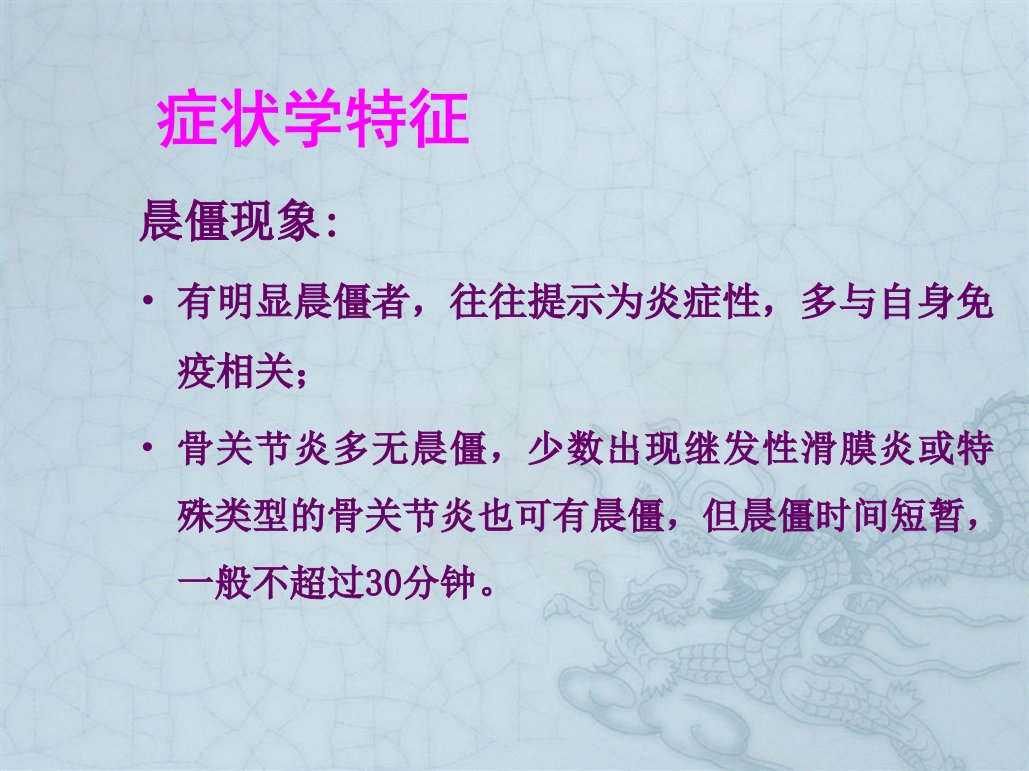 症状学特征

晨僵现象:

• 有明显晨僵者，往往提示为炎症性，多与自身免疫相关;

• 骨关节炎多无晨僵，少数出现继发性滑膜炎或特殊类型的骨关节炎也可有晨僵，但晨僵时间短暂，一般不超过30分钟。